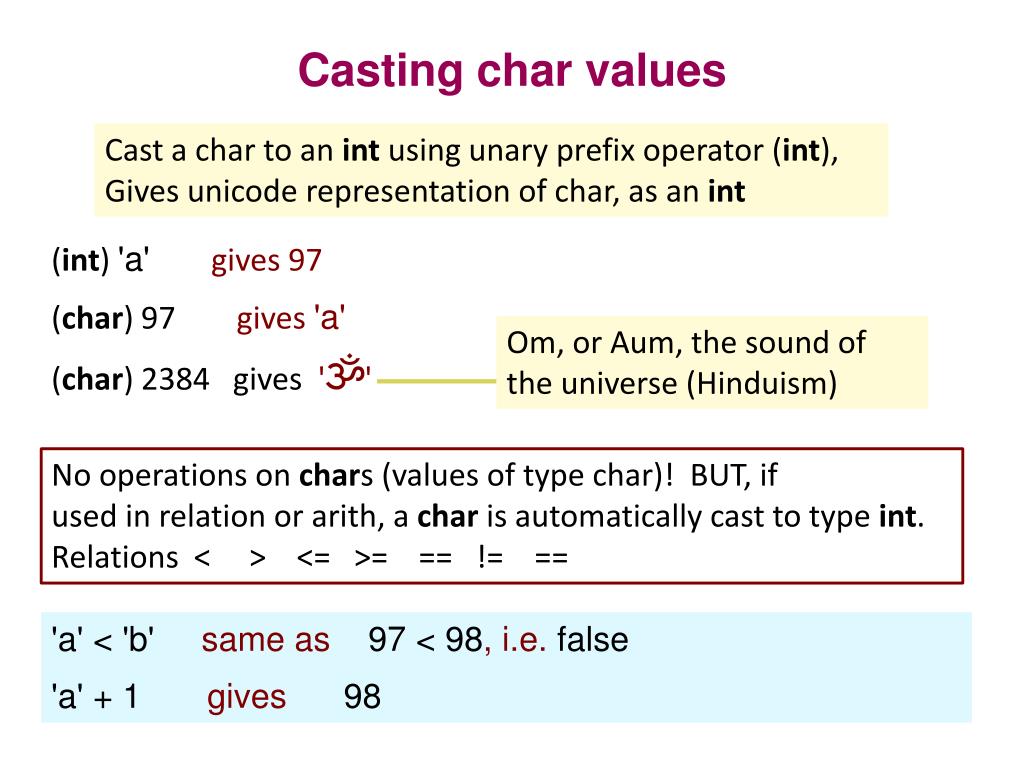 Casting char values

Cast a char to an int using unary prefix operator (int), Gives unicode representation of char, as an int

(int) 'a' gives 97

(char) 97 gives 'a'

(char) 2384 gives 'ॐ'

Om, or Aum, the sound of the universe (Hinduism)

No operations on chars (values of type char)! BUT, if used in relation or arith, a char is automatically cast to type int.
Relations < > <= >= == != ==

'a' < 'b' same as 97 < 98, i.e. false

'a' + 1 gives 98